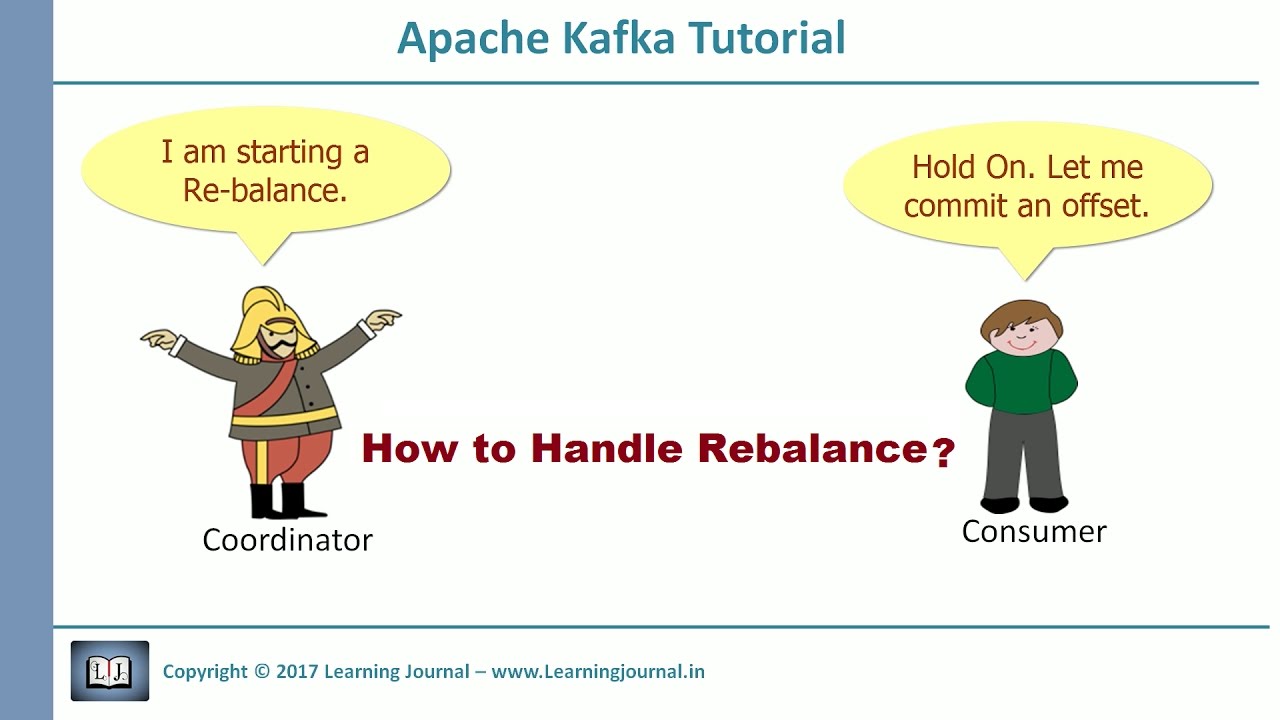 Apache Kafka Tutorial

I am starting a Re-balance.

Hold On. Let me commit an offset.

How to Handle Rebalance?

Coordinator

Consumer

L J

Copyright © 2017 Learning Journal – www.Learningjournal.in